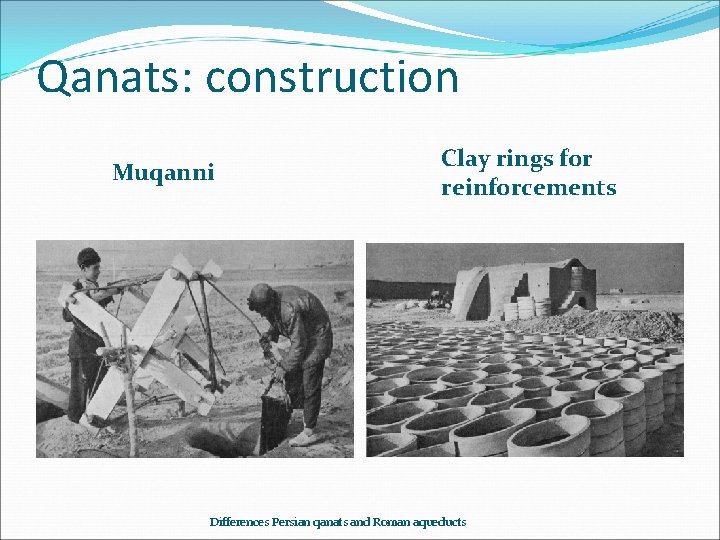 Qanats: construction

Muqanni

Clay rings for reinforcements

Differences Persian qanats and Roman aqueducts